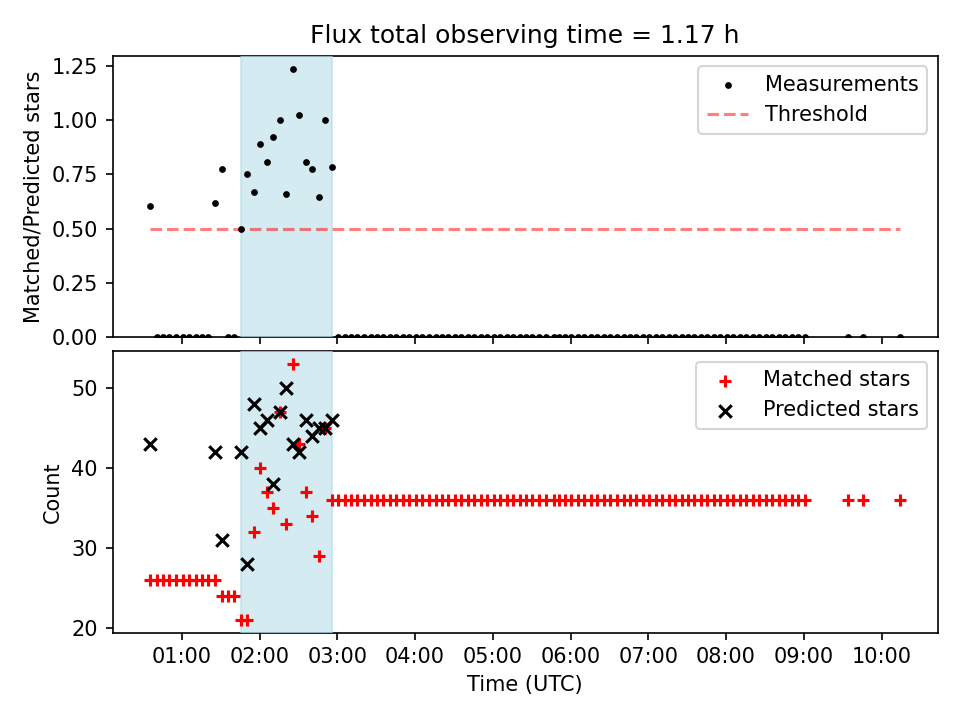 Flux total observing time = 1.17 h

Matched/Predicted stars

1.25
1.00
0.75
0.50
0.25
0.00

Measurements
Threshold

Count

50
40
30
20

Matched stars
Predicted stars

01:00 02:00 03:00 04:00 05:00 06:00 07:00 08:00 09:00 10:00

Time (UTC)